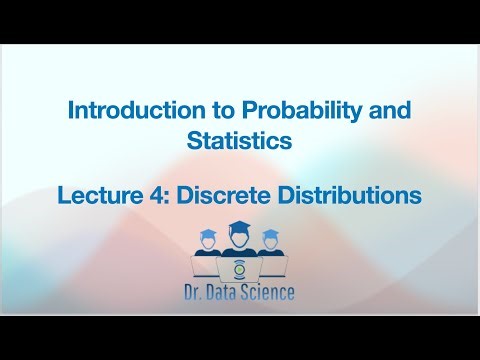 Introduction to Probability and Statistics

Lecture 4: Discrete Distributions

Dr. Data Science